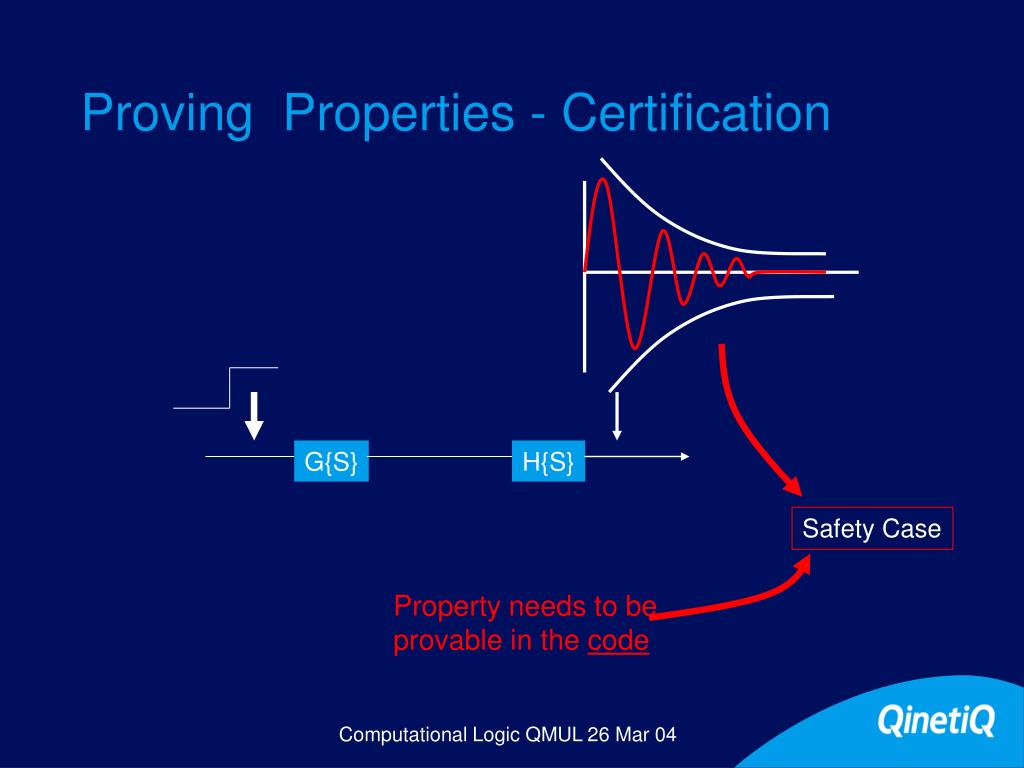 Proving Properties - Certification

G{S}

H{S}

Safety Case

Property needs to be provable in the code

Computational Logic QMUL 26 Mar 04

QinetiQ